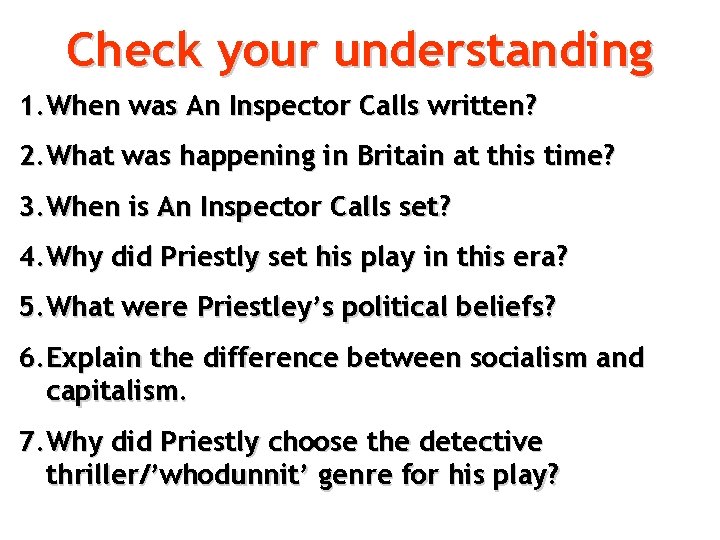 Check your understanding

1. When was An Inspector Calls written?

2. What was happening in Britain at this time?

3. When is An Inspector Calls set?

4. Why did Priestly set his play in this era?

5. What were Priestley's political beliefs?

6. Explain the difference between socialism and capitalism.

7. Why did Priestly choose the detective thriller/'whodunnit' genre for his play?